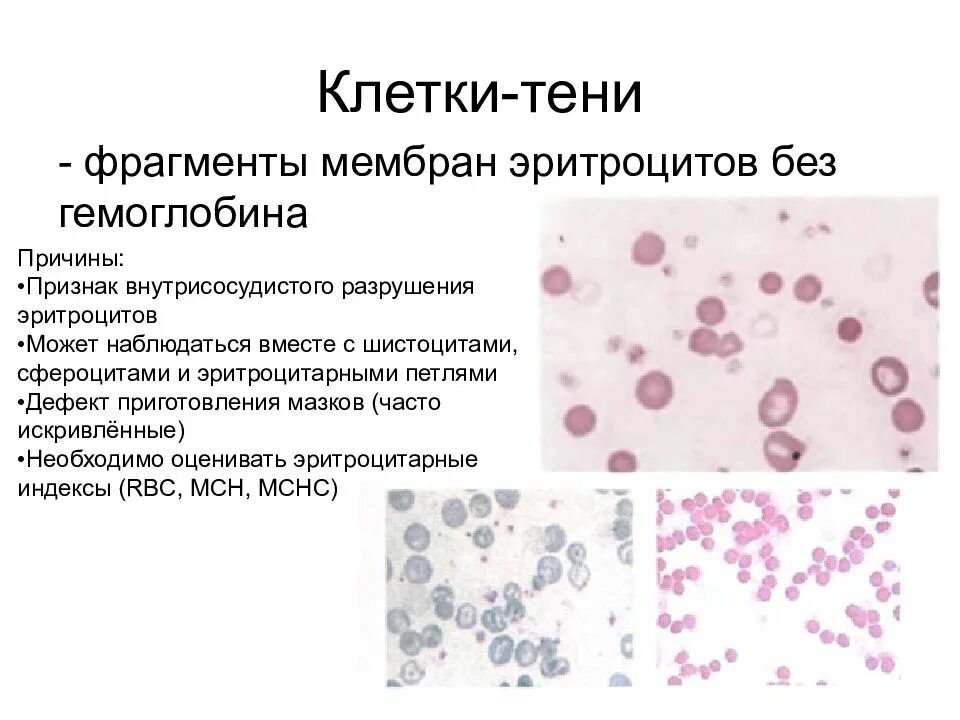 Клетки-тени

- фрагменты мембран эритроцитов без гемоглобина

Причины:
•Признак внутрисосудистого разрушения эритроцитов
•Может наблюдаться вместе с шистоцитами, сфероцитами и эритроцитарными петлями
•Дефект приготовления мазков (часто искривлённые)
•Необходимо оценивать эритроцитарные индексы (RBC, MCH, MCHC)